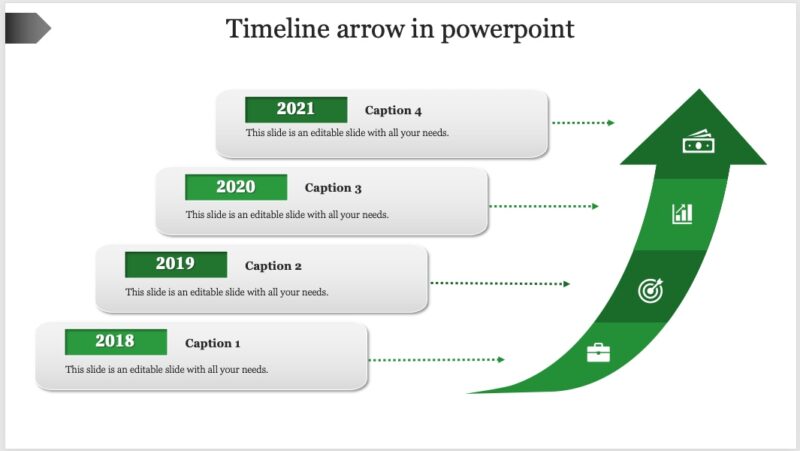 Timeline arrow in powerpoint

2021 Caption 4
This slide is an editable slide with all your needs.

2020 Caption 3
This slide is an editable slide with all your needs.

2019 Caption 2
This slide is an editable slide with all your needs.

2018 Caption 1
This slide is an editable slide with all your needs.